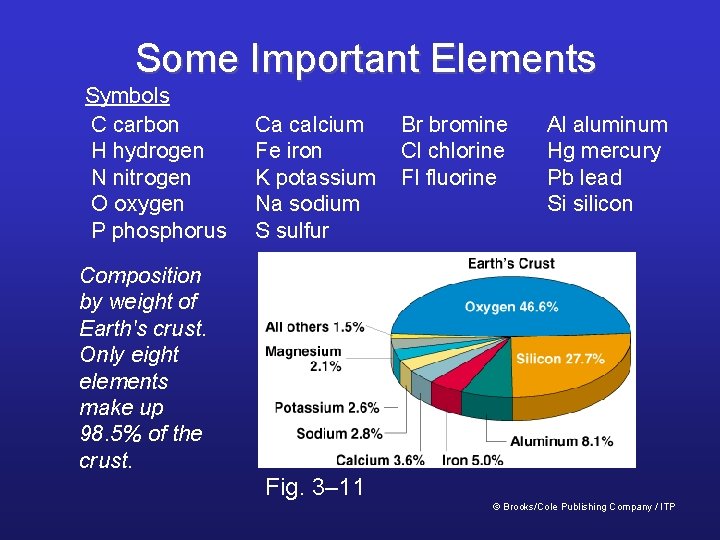 Some Important Elements

Symbols

C carbon
H hydrogen
N nitrogen
O oxygen
P phosphorus

Ca calcium
Fe iron
K potassium
Na sodium
S sulfur

Br bromine
Cl chlorine
Fl fluorine

Al aluminum
Hg mercury
Pb lead
Si silicon

Composition by weight of Earth's crust. Only eight elements make up 98.5% of the crust.

Earth's Crust

Oxygen 46.6%
Silicon 27.7%
Aluminum 8.1%
Iron 5.0%
Calcium 3.6%
Sodium 2.8%
Potassium 2.6%
Magnesium 2.1%
All others 1.5%

Fig. 3–11

© Brooks/Cole Publishing Company / ITP